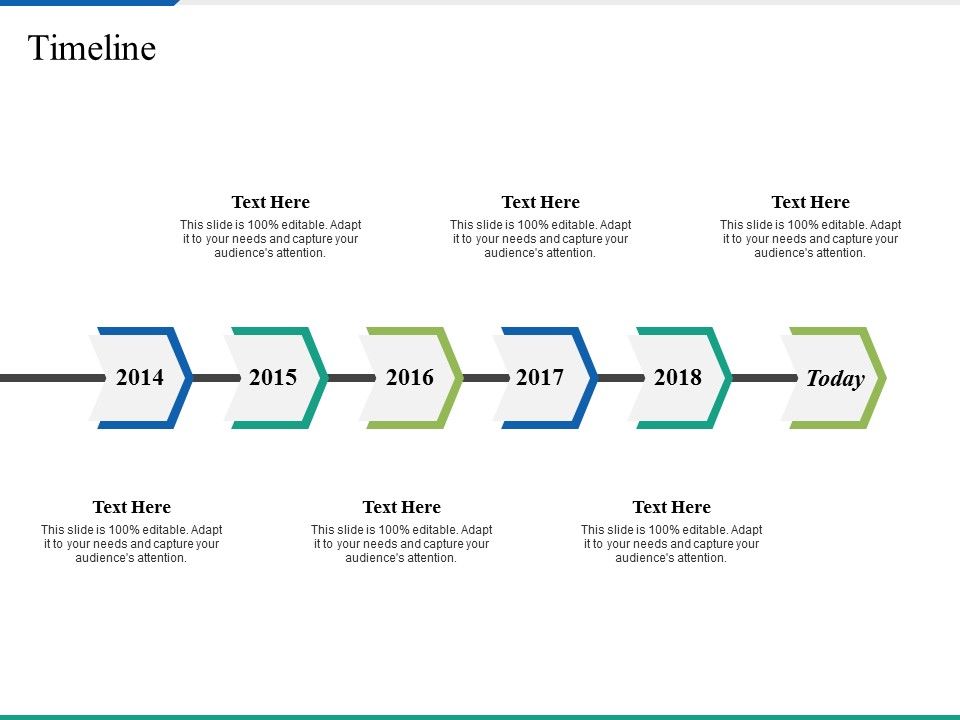 Timeline

Text Here
This slide is 100% editable. Adapt it to your needs and capture your audience's attention.

Text Here
This slide is 100% editable. Adapt it to your needs and capture your audience's attention.

Text Here
This slide is 100% editable. Adapt it to your needs and capture your audience's attention.

2014
2015
2016
2017
2018
Today

Text Here
This slide is 100% editable. Adapt it to your needs and capture your audience's attention.

Text Here
This slide is 100% editable. Adapt it to your needs and capture your audience's attention.

Text Here
This slide is 100% editable. Adapt it to your needs and capture your audience's attention.